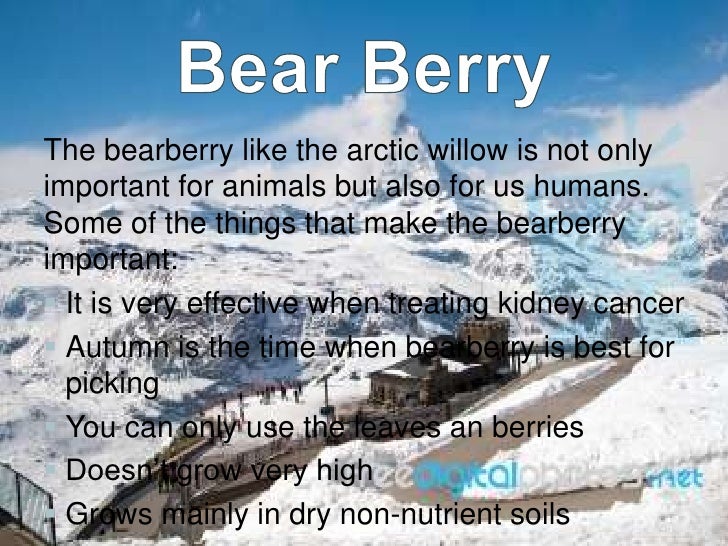 Bear Berry

The bearberry like the arctic willow is not only important for animals but also for us humans. Some of the things that make the bearberry important:

It is very effective when treating kidney cancer

Autumn is the time when bearberry is best for picking

You can only use the leaves an berries

Doesn't grow very high

Grows mainly in dry non-nutrient soils

freedigitalphotos.net